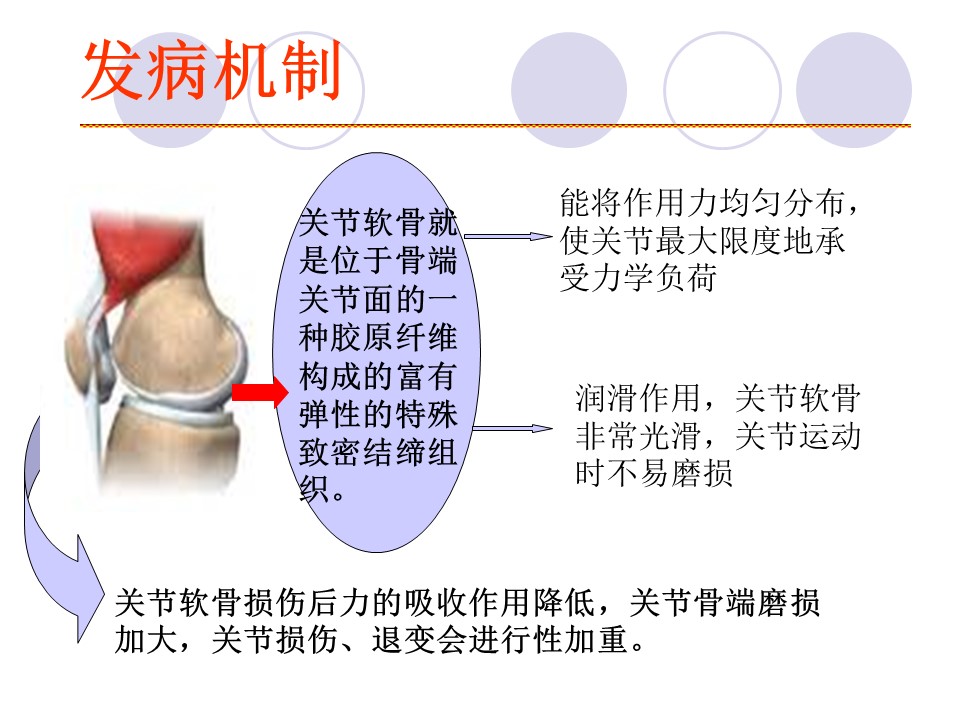 发病机制

关节软骨就是位于骨端关节面的一种胶原纤维构成的富有弹性的特殊致密结缔组织。

能将作用力均匀分布，使关节最大限度地承受力学负荷

润滑作用，关节软骨非常光滑，关节运动时不易磨损

关节软骨损伤后力的吸收作用降低，关节骨端磨损加大，关节损伤、退变会进行性加重。